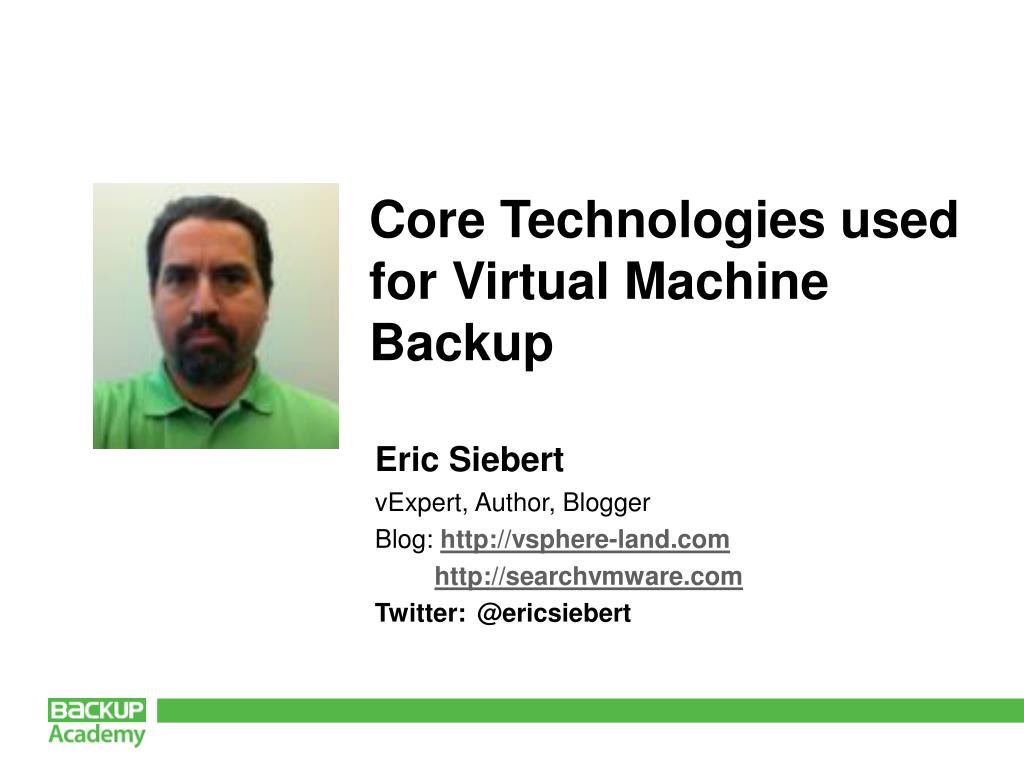 Core Technologies used for Virtual Machine Backup

Eric Siebert
vExpert, Author, Blogger
Blog: http://vsphere-land.com
http://searchvmware.com
Twitter: @ericsiebert

BACKUP
Academy